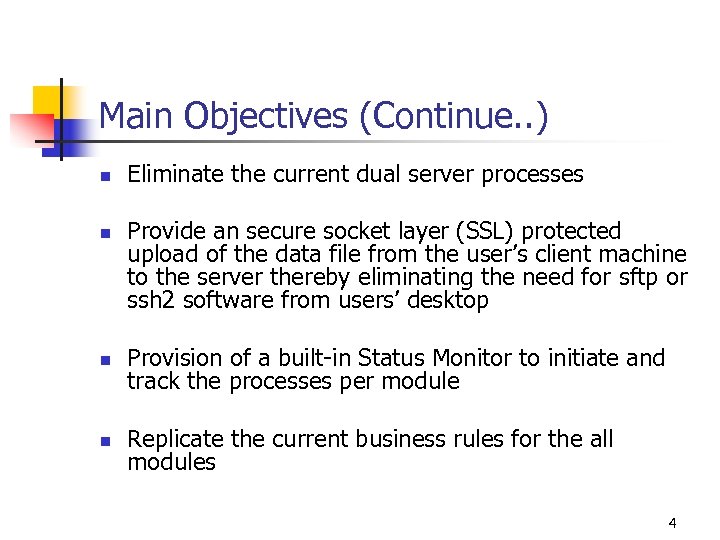 Main Objectives (Continue..)

- Eliminate the current dual server processes

- Provide an secure socket layer (SSL) protected upload of the data file from the user's client machine to the server thereby eliminating the need for sftp or ssh2 software from users' desktop

- Provision of a built-in Status Monitor to initiate and track the processes per module

- Replicate the current business rules for the all modules

4